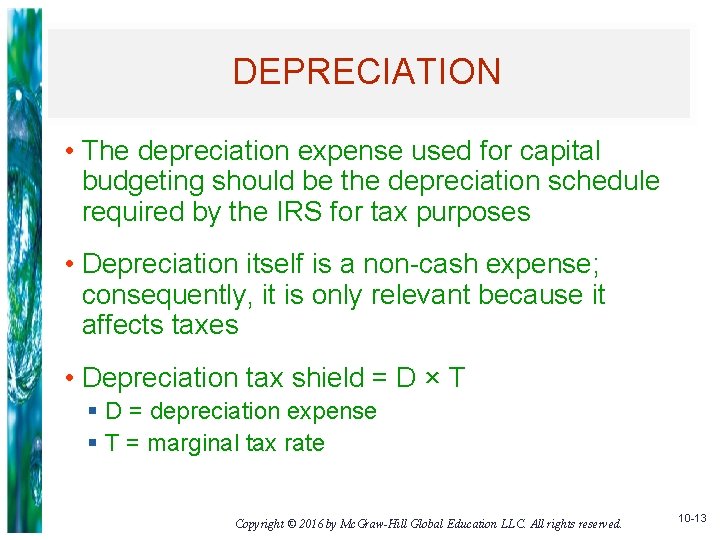 DEPRECIATION

• The depreciation expense used for capital budgeting should be the depreciation schedule required by the IRS for tax purposes

• Depreciation itself is a non-cash expense; consequently, it is only relevant because it affects taxes

• Depreciation tax shield = D × T
  ▪ D = depreciation expense
  ▪ T = marginal tax rate

Copyright © 2016 by McGraw-Hill Global Education LLC. All rights reserved.

10-13